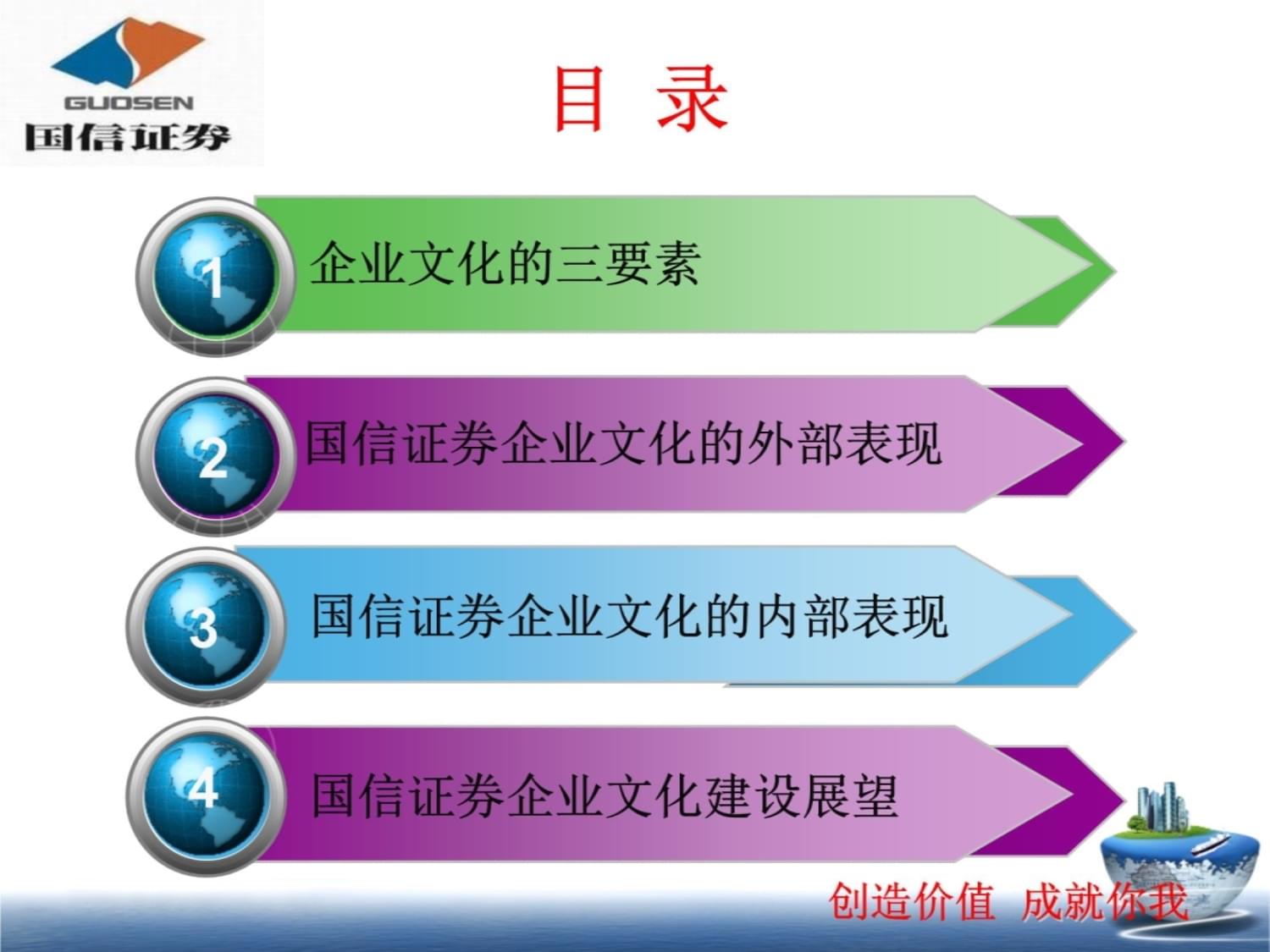 GUOSEN
国信证券

目 录

1 企业文化的三要素

2 国信证券企业文化的外部表现

3 国信证券企业文化的内部表现

4 国信证券企业文化建设展望

创造价值 成就你我